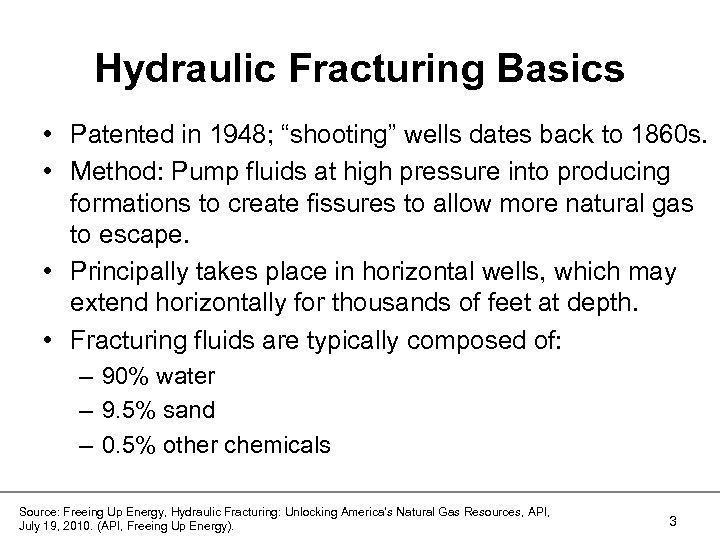 Hydraulic Fracturing Basics

• Patented in 1948; “shooting” wells dates back to 1860s.

• Method: Pump fluids at high pressure into producing formations to create fissures to allow more natural gas to escape.

• Principally takes place in horizontal wells, which may extend horizontally for thousands of feet at depth.

• Fracturing fluids are typically composed of:

– 90% water

– 9.5% sand

– 0.5% other chemicals

Source: Freeing Up Energy, Hydraulic Fracturing: Unlocking America's Natural Gas Resources, API, July 19, 2010. (API, Freeing Up Energy).

3